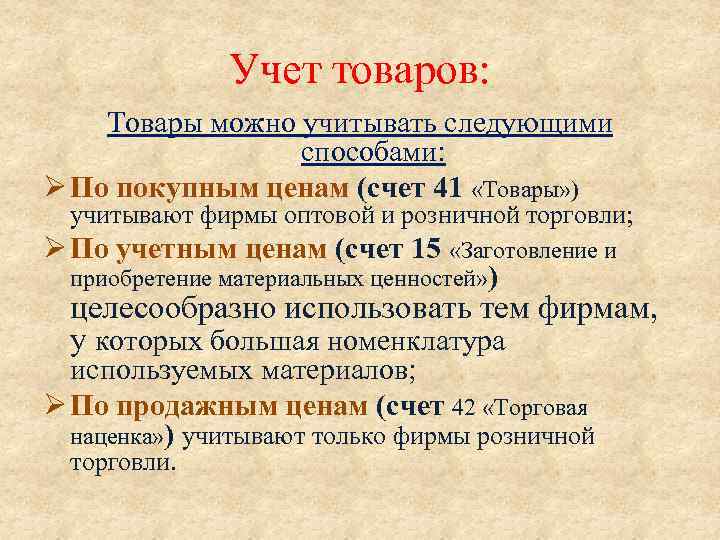 Учет товаров:

Товары можно учитывать следующими способами:

➢ По покупным ценам (счет 41 «Товары») учитывают фирмы оптовой и розничной торговли;

➢ По учетным ценам (счет 15 «Заготовление и приобретение материальных ценностей») целесообразно использовать тем фирмам, у которых большая номенклатура используемых материалов;

➢ По продажным ценам (счет 42 «Торговая наценка») учитывают только фирмы розничной торговли.